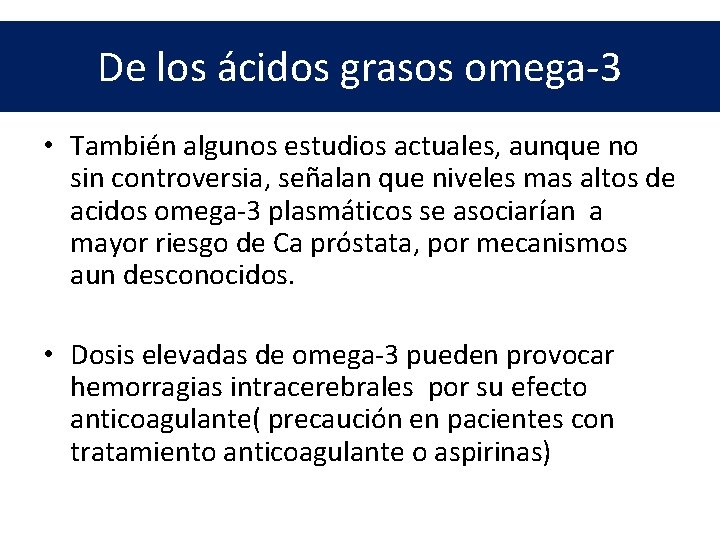 De los ácidos grasos omega-3

• También algunos estudios actuales, aunque no sin controversia, señalan que niveles mas altos de acidos omega-3 plasmáticos se asociarían a mayor riesgo de Ca próstata, por mecanismos aun desconocidos.

• Dosis elevadas de omega-3 pueden provocar hemorragias intracerebrales por su efecto anticoagulante( precaución en pacientes con tratamiento anticoagulante o aspirinas)